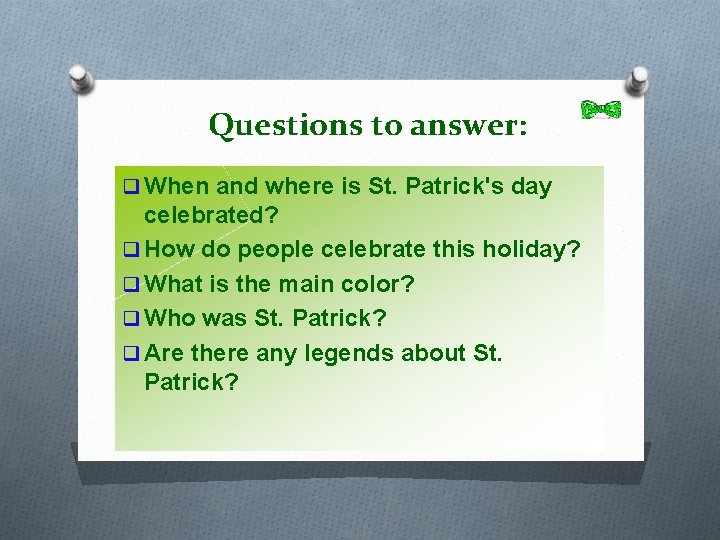 Questions to answer:

❑ When and where is St. Patrick's day celebrated?
❑ How do people celebrate this holiday?
❑ What is the main color?
❑ Who was St. Patrick?
❑ Are there any legends about St. Patrick?